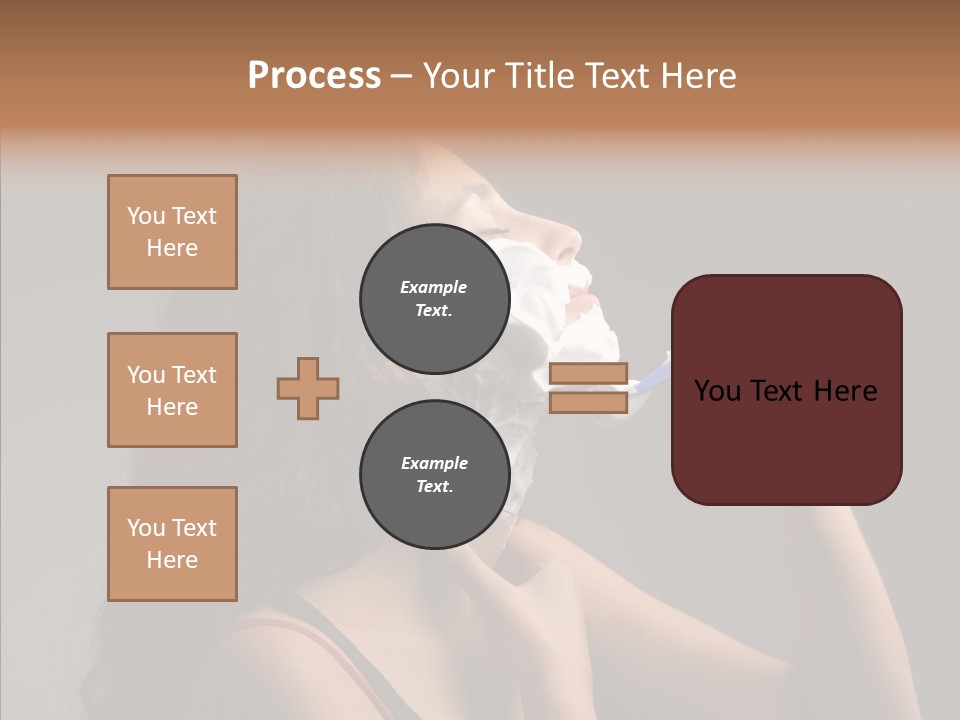 Process – Your Title Text Here

You Text Here

You Text Here

You Text Here

Example Text.

Example Text.

You Text Here